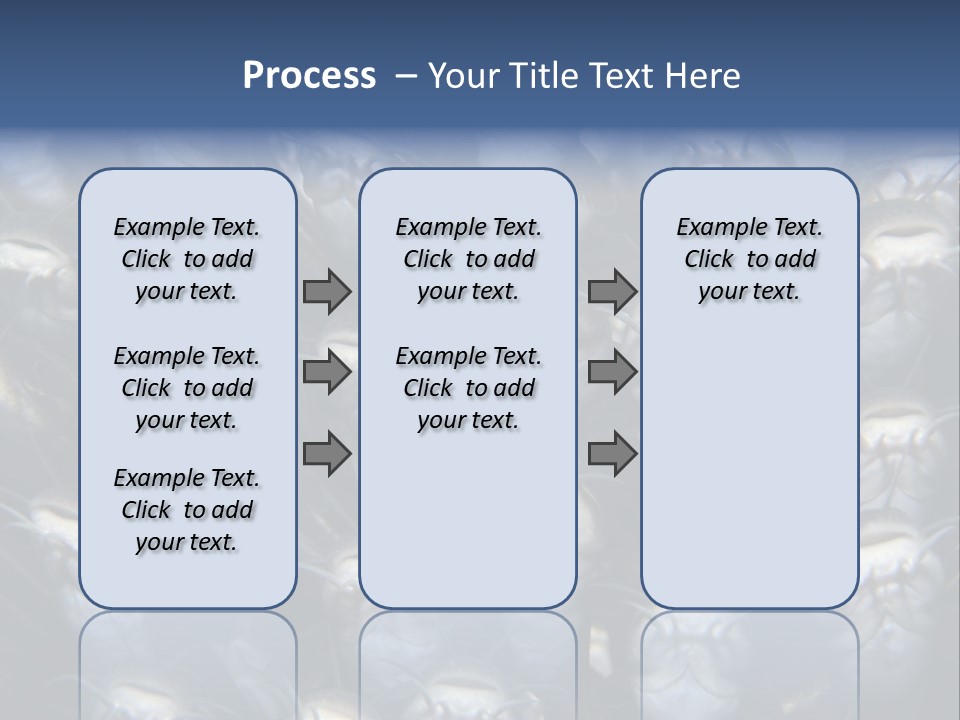 Process – Your Title Text Here

Example Text. Click to add your text.

Example Text. Click to add your text.

Example Text. Click to add your text.

Example Text. Click to add your text.

Example Text. Click to add your text.

Example Text. Click to add your text.